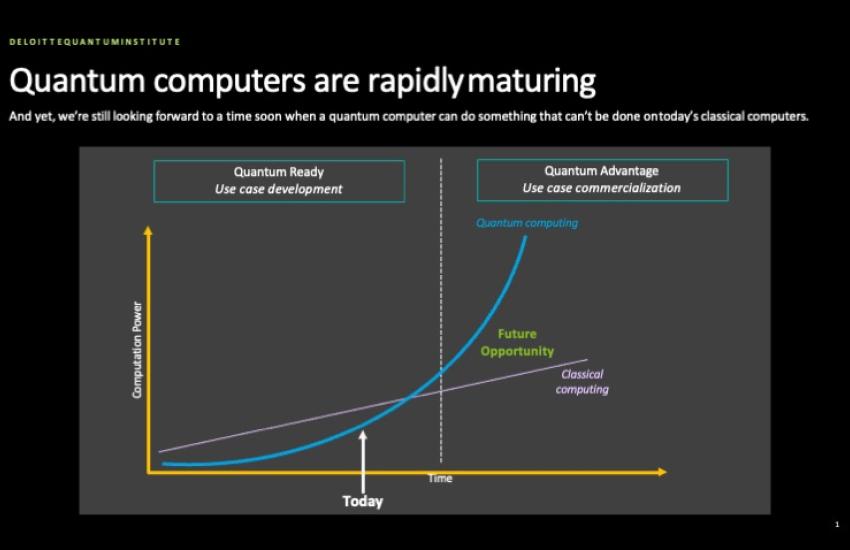 DELOITTEQUANTUMINSTITUTE

Quantum computers are rapidlymaturing

And yet, we're still looking forward to a time soon when a quantum computer can do something that can't be done ontoday's classical computers.

Quantum Ready
Use case development

Quantum Advantage
Use case commercialization

Quantum computing

Computation Power

Future Opportunity

Classical computing

Time

Today

1